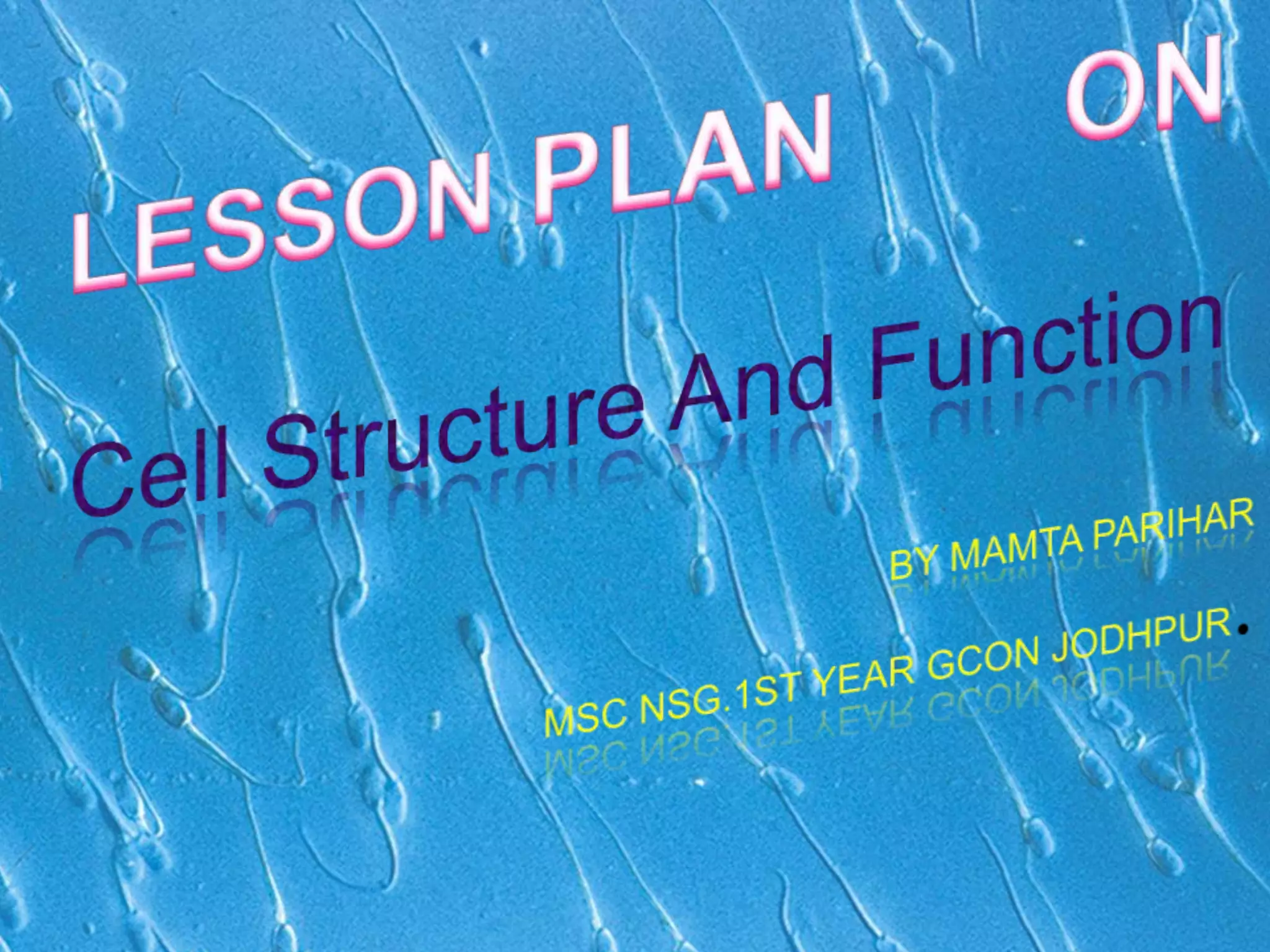 LESSON PLAN ON

Cell Structure And Function

BY MAMTA PARIHAR

MSC NSG.1ST YEAR GCON JODHPUR.